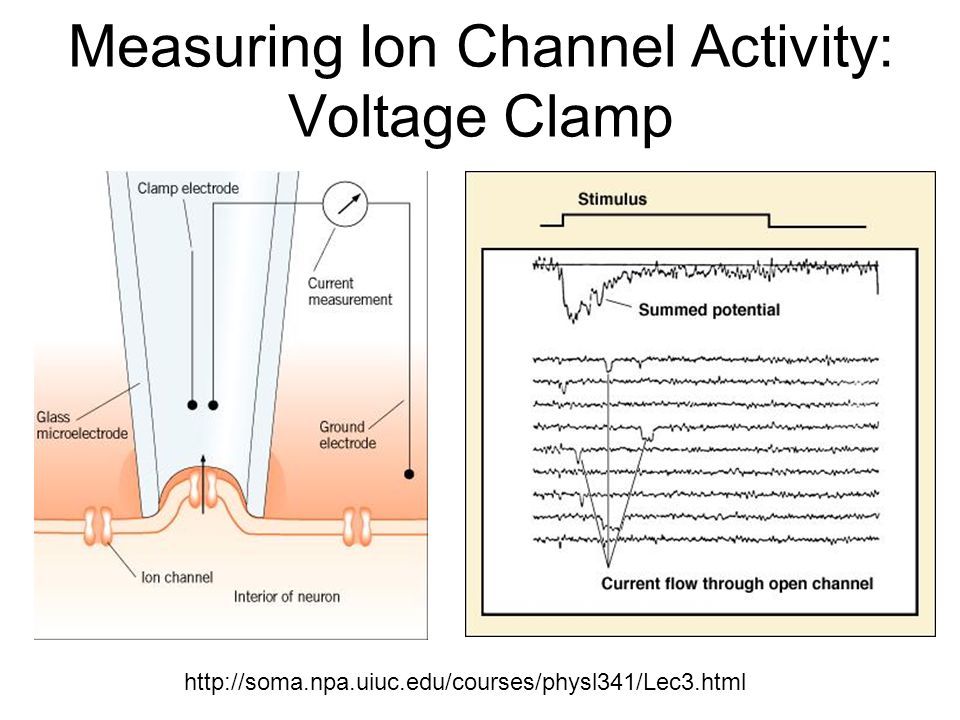 Measuring Ion Channel Activity: Voltage Clamp

Clamp electrode

Current measurement

Glass microelectrode

Ground electrode

Ion channel

Interior of neuron

Stimulus

Summed potential

Current flow through open channel

http://soma.npa.uiuc.edu/courses/physl341/Lec3.html